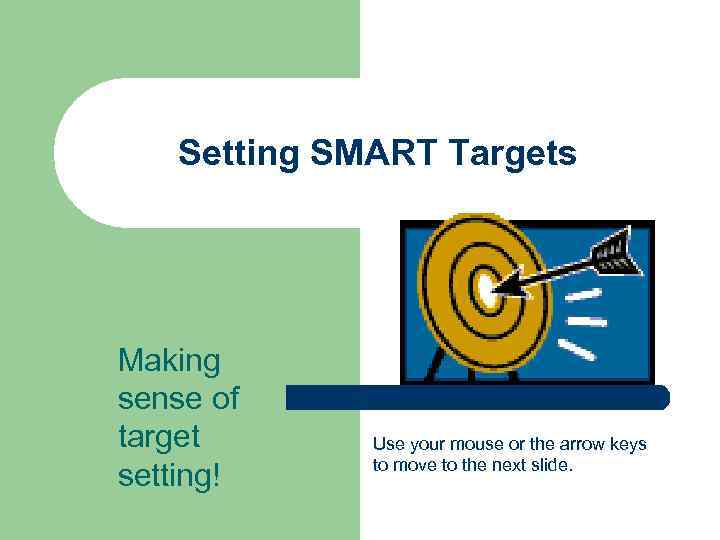 Setting SMART Targets

Making sense of target setting!

Use your mouse or the arrow keys to move to the next slide.